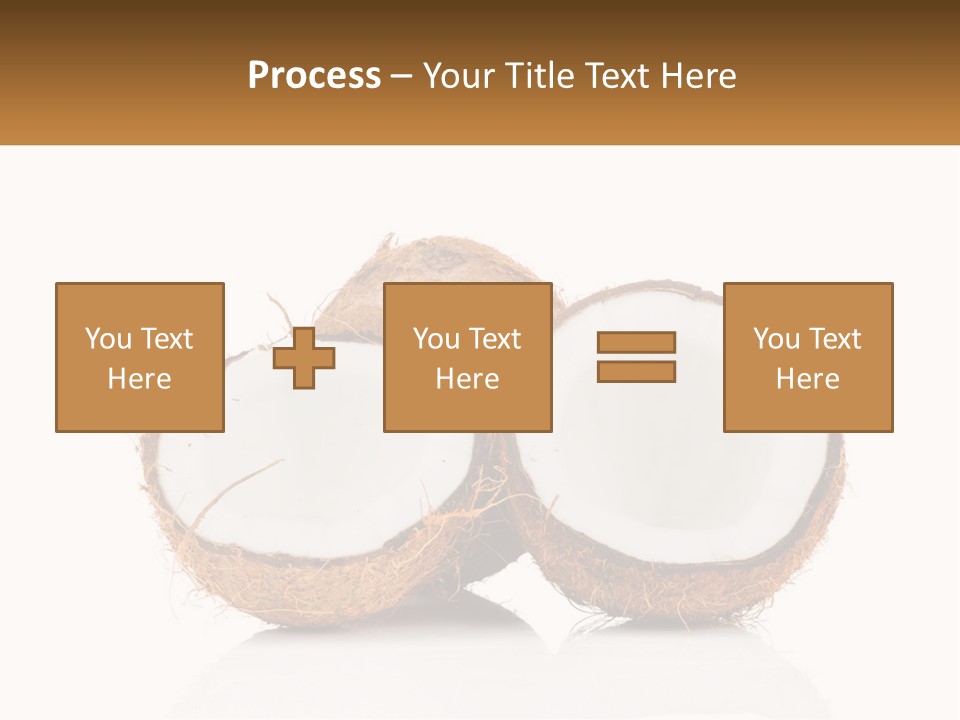 Process – Your Title Text Here

You Text Here

You Text Here

You Text Here